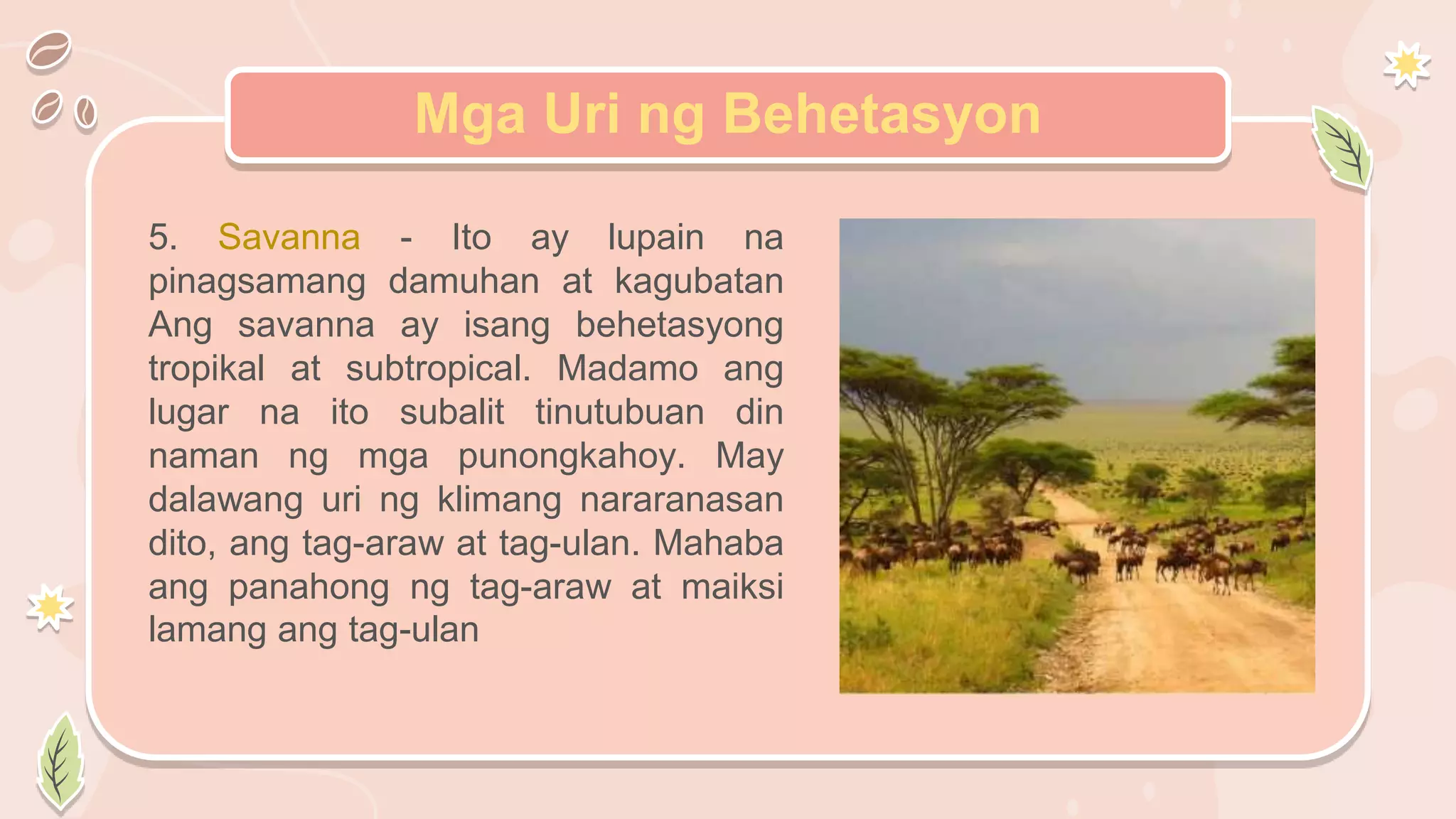 Mga Uri ng Behetasyon

5. Savanna - Ito ay lupain na pinagsamang damuhan at kagubatan Ang savanna ay isang behetasyong tropikal at subtropical. Madamo ang lugar na ito subalit tinutubuan din naman ng mga punongkahoy. May dalawang uri ng klimang nararanasan dito, ang tag-araw at tag-ulan. Mahaba ang panahong ng tag-araw at maiksi lamang ang tag-ulan